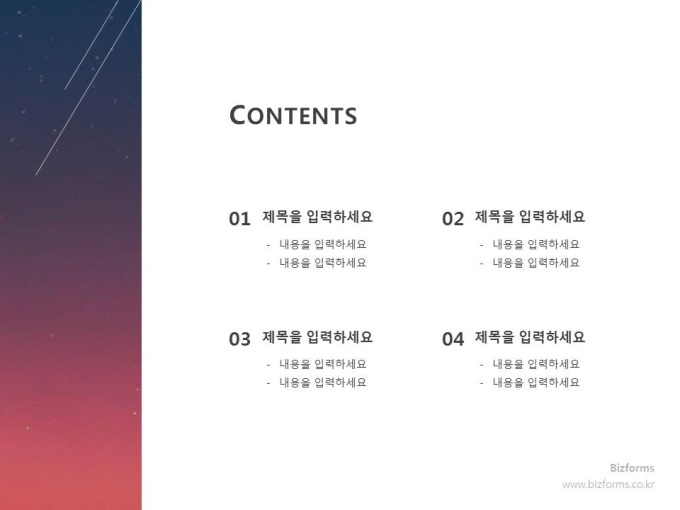 CONTENTS

01 제목을 입력하세요
- 내용을 입력하세요
- 내용을 입력하세요

02 제목을 입력하세요
- 내용을 입력하세요
- 내용을 입력하세요

03 제목을 입력하세요
- 내용을 입력하세요
- 내용을 입력하세요

04 제목을 입력하세요
- 내용을 입력하세요
- 내용을 입력하세요

Bizforms
www.bizforms.co.kr